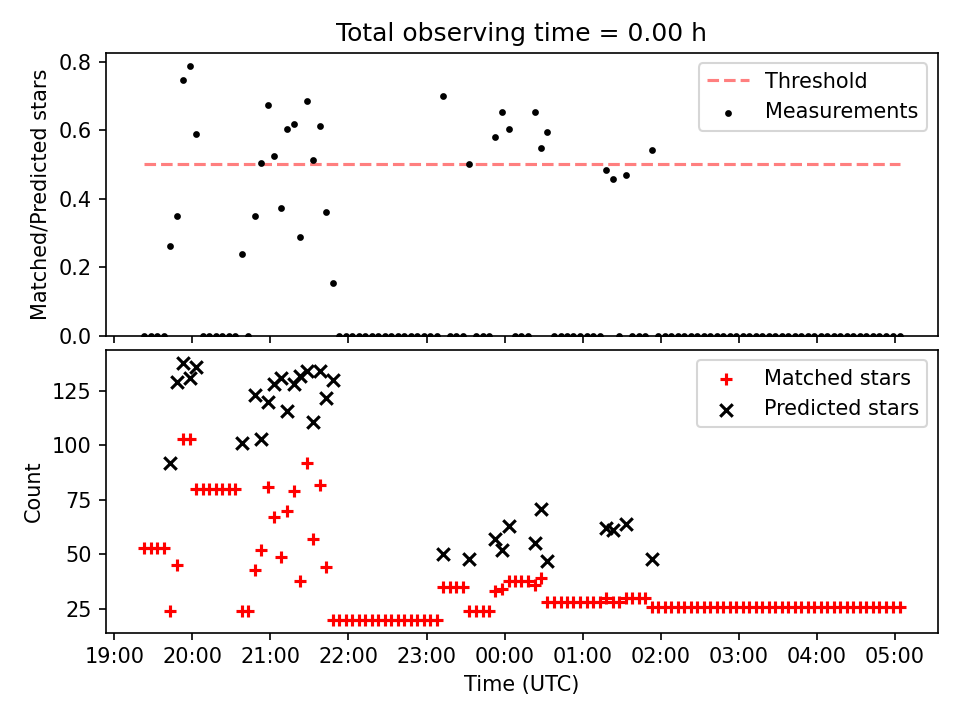 Total observing time = 0.00 h

Matched/Predicted stars

0.8
0.6
0.4
0.2
0.0

Threshold
Measurements

Count

125
100
75
50
25

Matched stars
Predicted stars

19:00 20:00 21:00 22:00 23:00 00:00 01:00 02:00 03:00 04:00 05:00

Time (UTC)